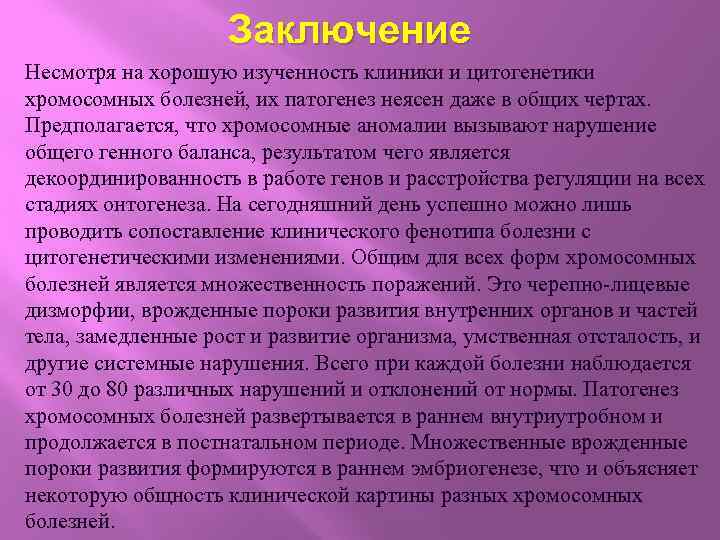 Заключение

Несмотря на хорошую изученность клиники и цитогенетики хромосомных болезней, их патогенез неясен даже в общих чертах. Предполагается, что хромосомные аномалии вызывают нарушение общего генного баланса, результатом чего является декоординированность в работе генов и расстройства регуляции на всех стадиях онтогенеза. На сегодняшний день успешно можно лишь проводить сопоставление клинического фенотипа болезни с цитогенетическими изменениями. Общим для всех форм хромосомных болезней является множественность поражений. Это черепно-лицевые дизморфии, врожденные пороки развития внутренних органов и частей тела, замедленные рост и развитие организма, умственная отсталость, и другие системные нарушения. Всего при каждой болезни наблюдается от 30 до 80 различных нарушений и отклонений от нормы. Патогенез хромосомных болезней развертывается в раннем внутриутробном и продолжается в постнатальном периоде. Множественные врожденные пороки развития формируются в раннем эмбриогенезе, что и объясняет некоторую общность клинической картины разных хромосомных болезней.